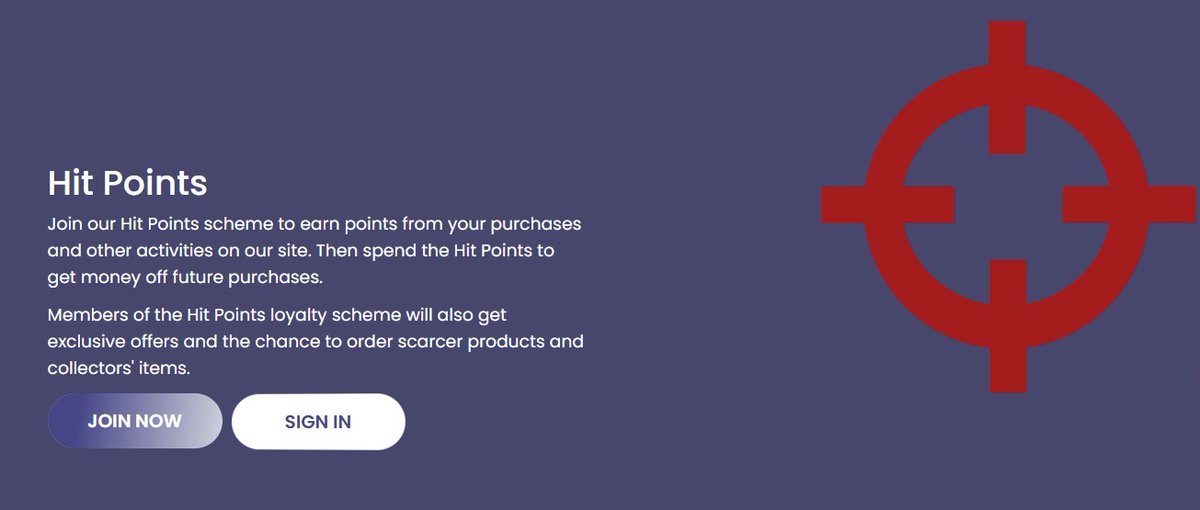 Hit Points

Join our Hit Points scheme to earn points from your purchases and other activities on our site. Then spend the Hit Points to get money off future purchases.

Members of the Hit Points loyalty scheme will also get exclusive offers and the chance to order scarcer products and collectors' items.

JOIN NOW

SIGN IN